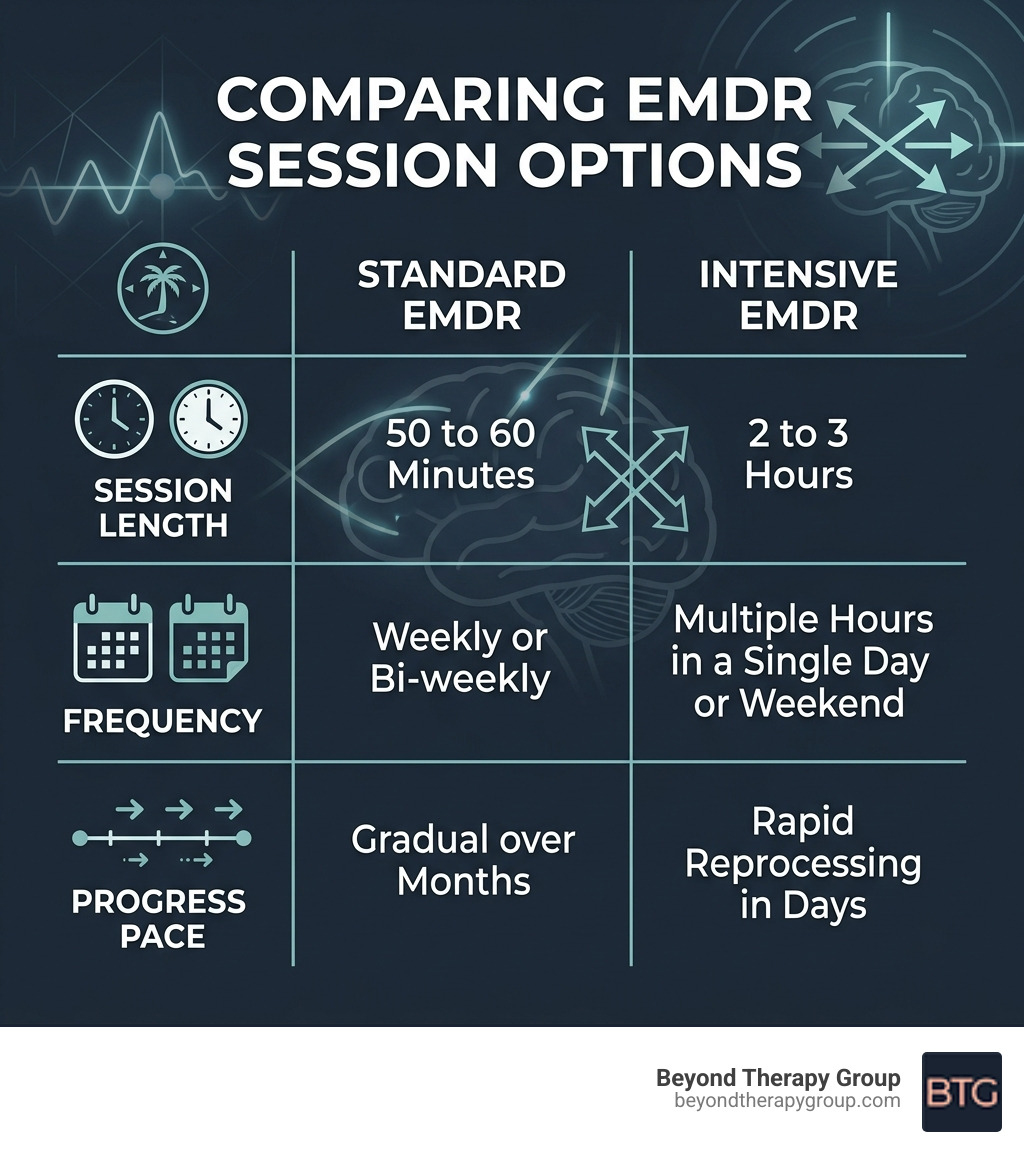 COMPARING EMDR SESSION OPTIONS

| | STANDARD EMDR | INTENSIVE EMDR |
|---|---|---|
| SESSION LENGTH | 50 to 60 Minutes | 2 to 3 Hours |
| FREQUENCY | Weekly or Bi-weekly | Multiple Hours in a Single Day or Weekend |
| PROGRESS PACE | Gradual over Months | Rapid Reprocessing in Days |

Beyond Therapy Group
beyondtherapygroup.com
BTG